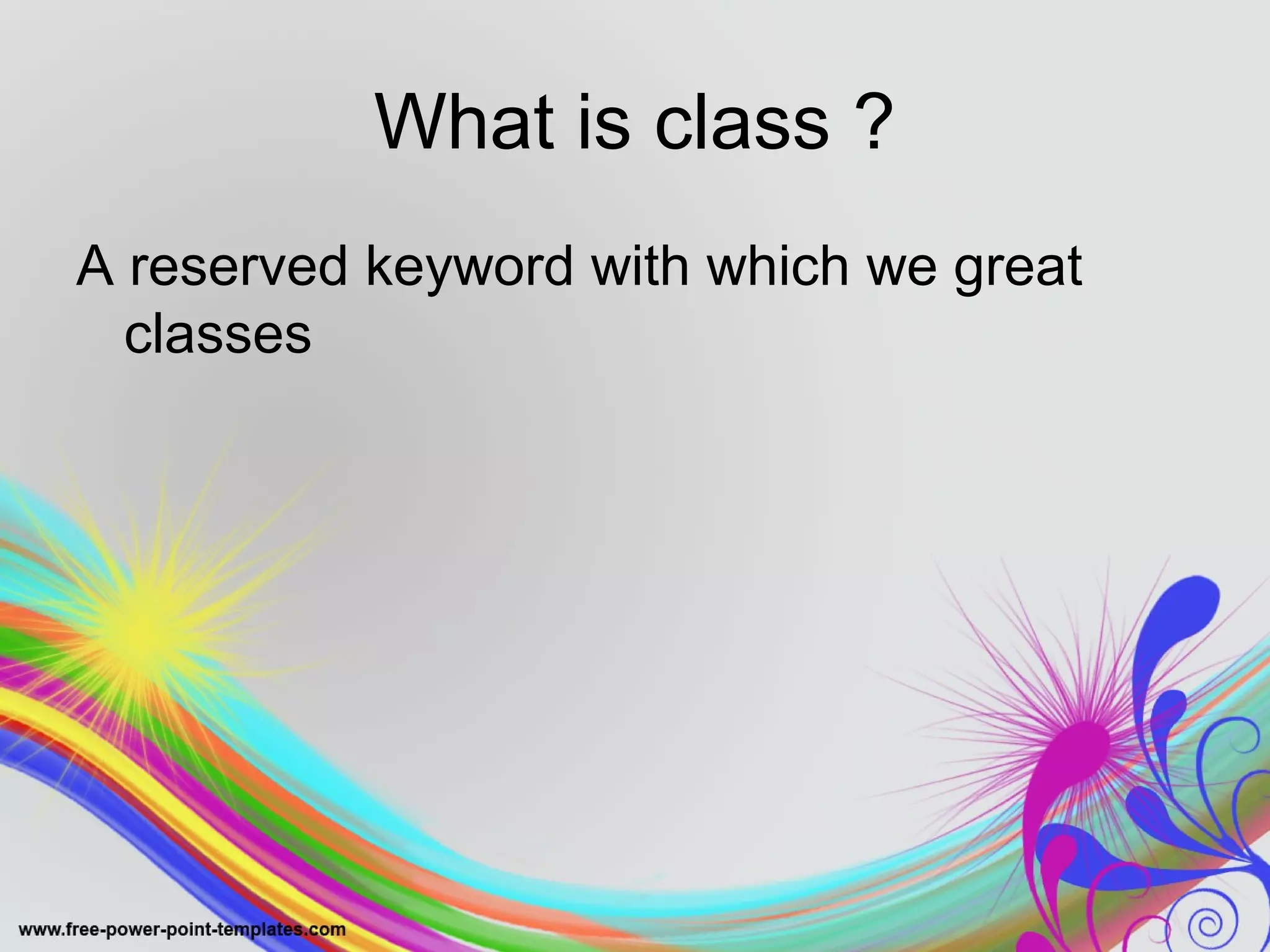 What is class ?

A reserved keyword with which we great classes

www.free-power-point-templates.com